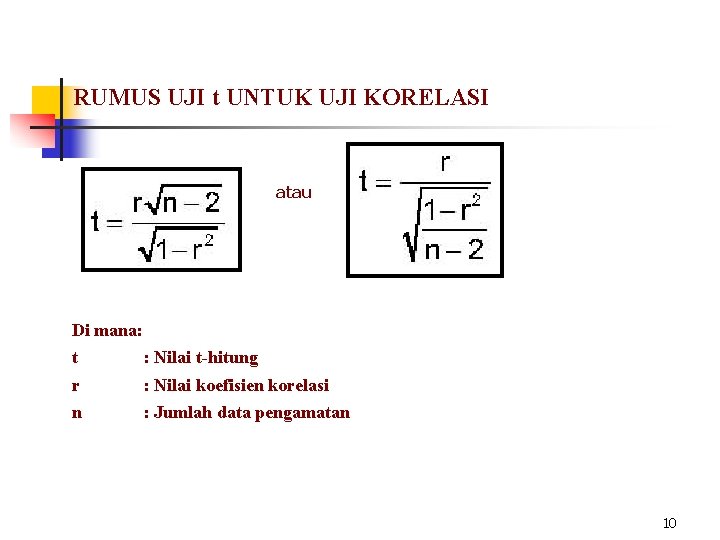 RUMUS UJI t UNTUK UJI KORELASI

$t = \frac{r\sqrt{n-2}}{\sqrt{1-r^2}}$

atau

$t = \frac{r}{\sqrt{\frac{1-r^2}{n-2}}}$

Di mana:

t : Nilai t-hitung

r : Nilai koefisien korelasi

n : Jumlah data pengamatan

10